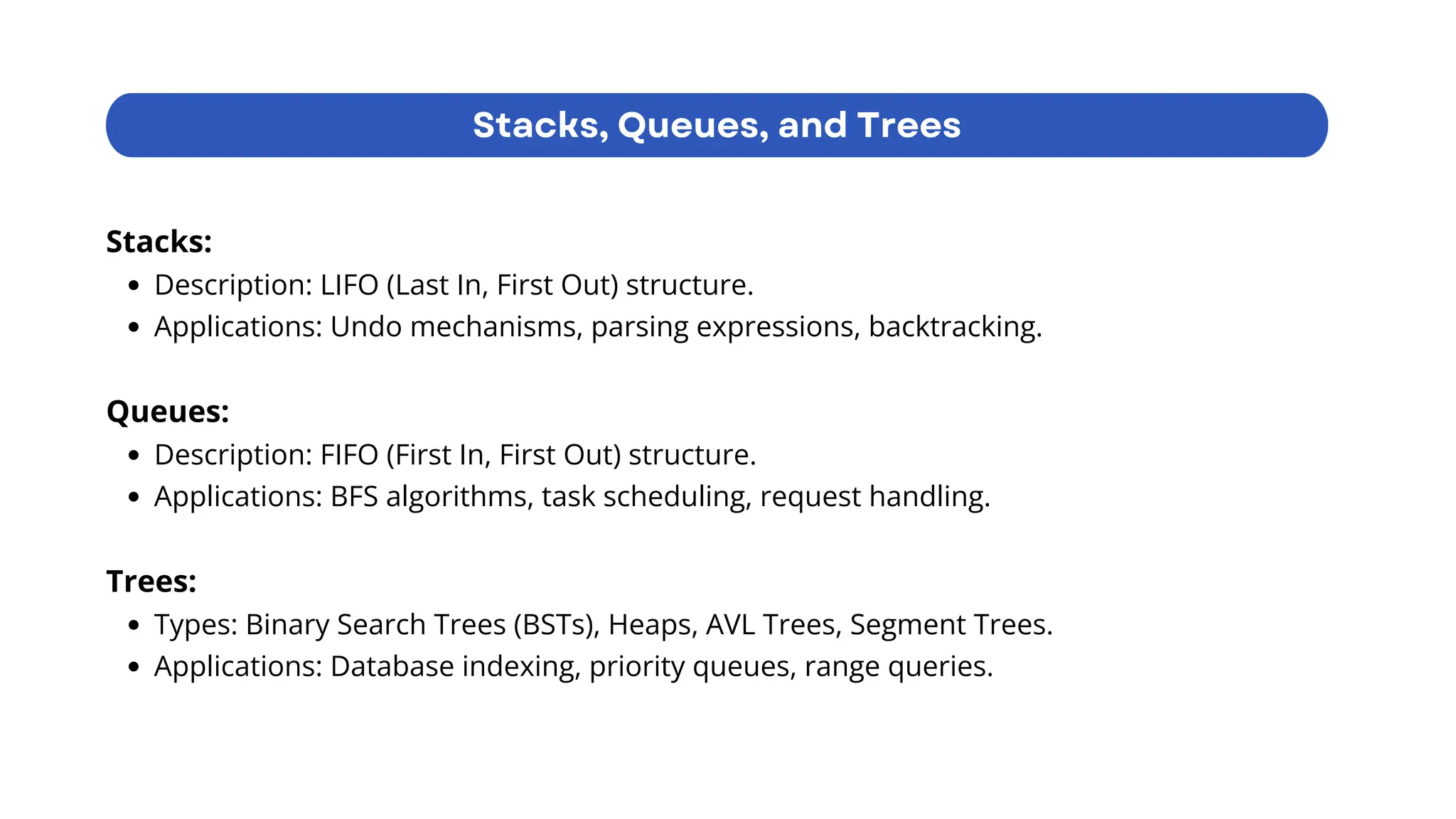 Stacks, Queues, and Trees

Stacks:
- Description: LIFO (Last In, First Out) structure.
- Applications: Undo mechanisms, parsing expressions, backtracking.

Queues:
- Description: FIFO (First In, First Out) structure.
- Applications: BFS algorithms, task scheduling, request handling.

Trees:
- Types: Binary Search Trees (BSTs), Heaps, AVL Trees, Segment Trees.
- Applications: Database indexing, priority queues, range queries.